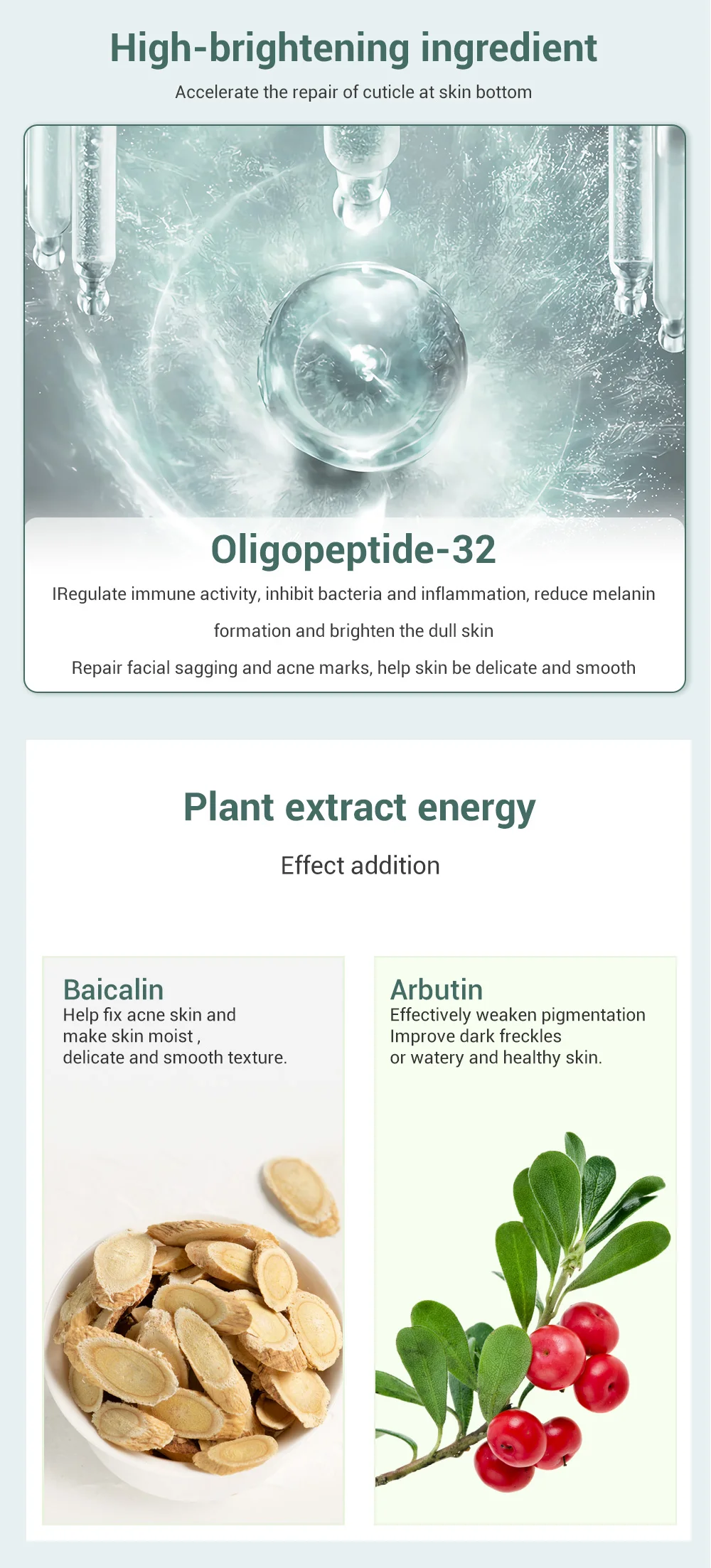 High-brightening ingredient

Accelerate the repair of cuticle at skin bottom

Oligopeptide-32

IRegulate immune activity, inhibit bacteria and inflammation, reduce melanin formation and brighten the dull skin

Repair facial sagging and acne marks, help skin be delicate and smooth

Plant extract energy

Effect addition

Baicalin
Help fix acne skin and make skin moist , delicate and smooth texture.

Arbutin
Effectively weaken pigmentation Improve dark freckles or watery and healthy skin.